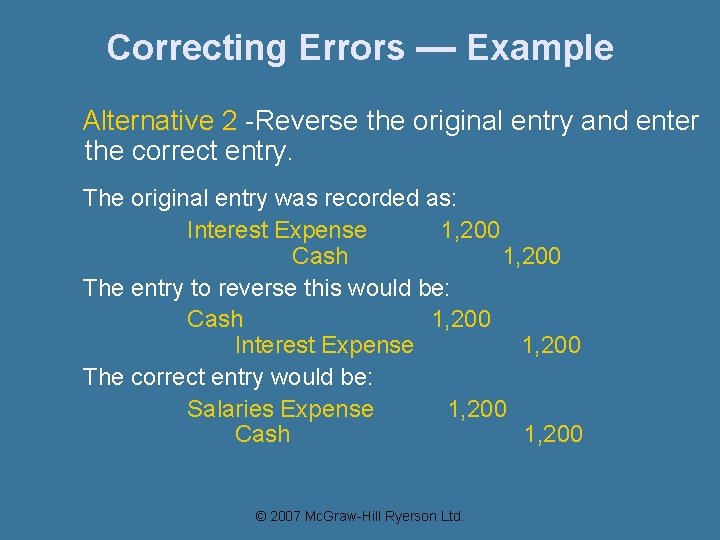 Correcting Errors — Example

Alternative 2 -Reverse the original entry and enter the correct entry.

The original entry was recorded as:

Interest Expense 1,200
Cash 1,200

The entry to reverse this would be:

Cash 1,200
Interest Expense 1,200

The correct entry would be:

Salaries Expense 1,200
Cash 1,200

© 2007 McGraw-Hill Ryerson Ltd.